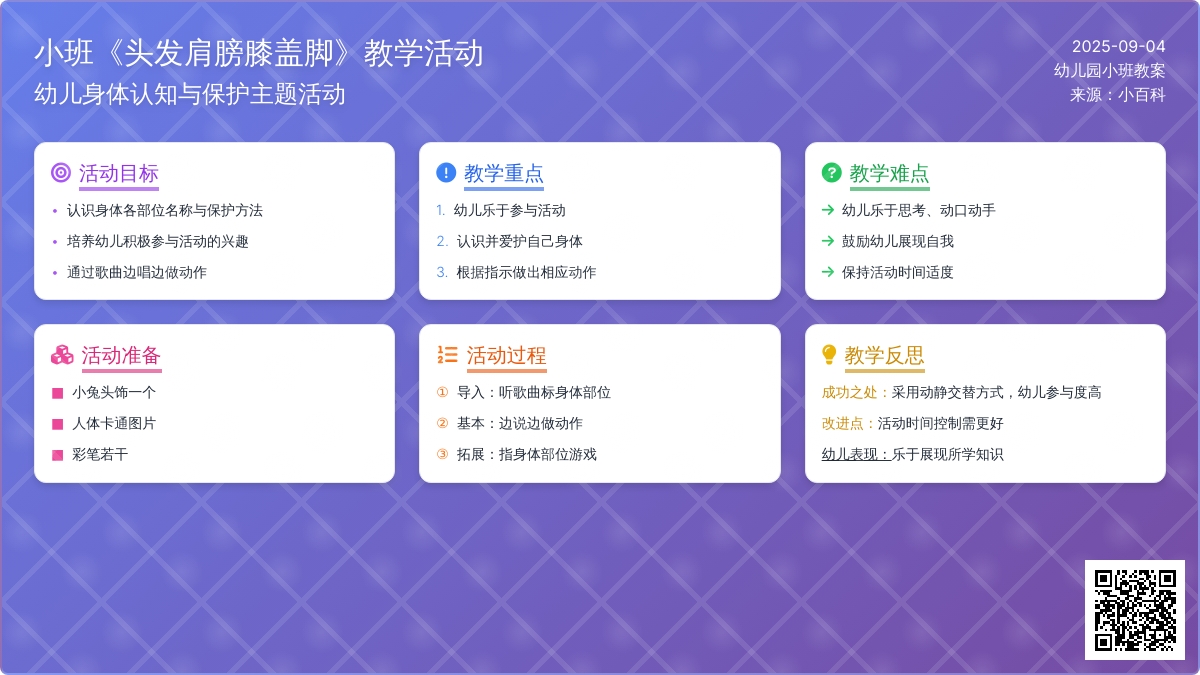 小班《头发肩膀膝盖脚》教学活动
幼儿身体认知与保护主题活动

2025-09-04
幼儿园小班教案
来源：小百科

活动目标
• 认识身体各部位名称与保护方法
• 培养幼儿积极参与活动的兴趣
• 通过歌曲边唱边做动作

教学重点
1. 幼儿乐于参与活动
2. 认识并爱护自己身体
3. 根据指示做出相应动作

教学难点
→ 幼儿乐于思考、动口动手
→ 鼓励幼儿展现自我
→ 保持活动时间适度

活动准备
■ 小兔头饰一个
■ 人体卡通图片
■ 彩笔若干

活动过程
① 导入：听歌曲标身体部位
② 基本：边说边做动作
③ 拓展：指身体部位游戏

教学反思
成功之处：采用动静交替方式，幼儿参与度高
改进点：活动时间控制需更好
幼儿表现：乐于展现所学知识